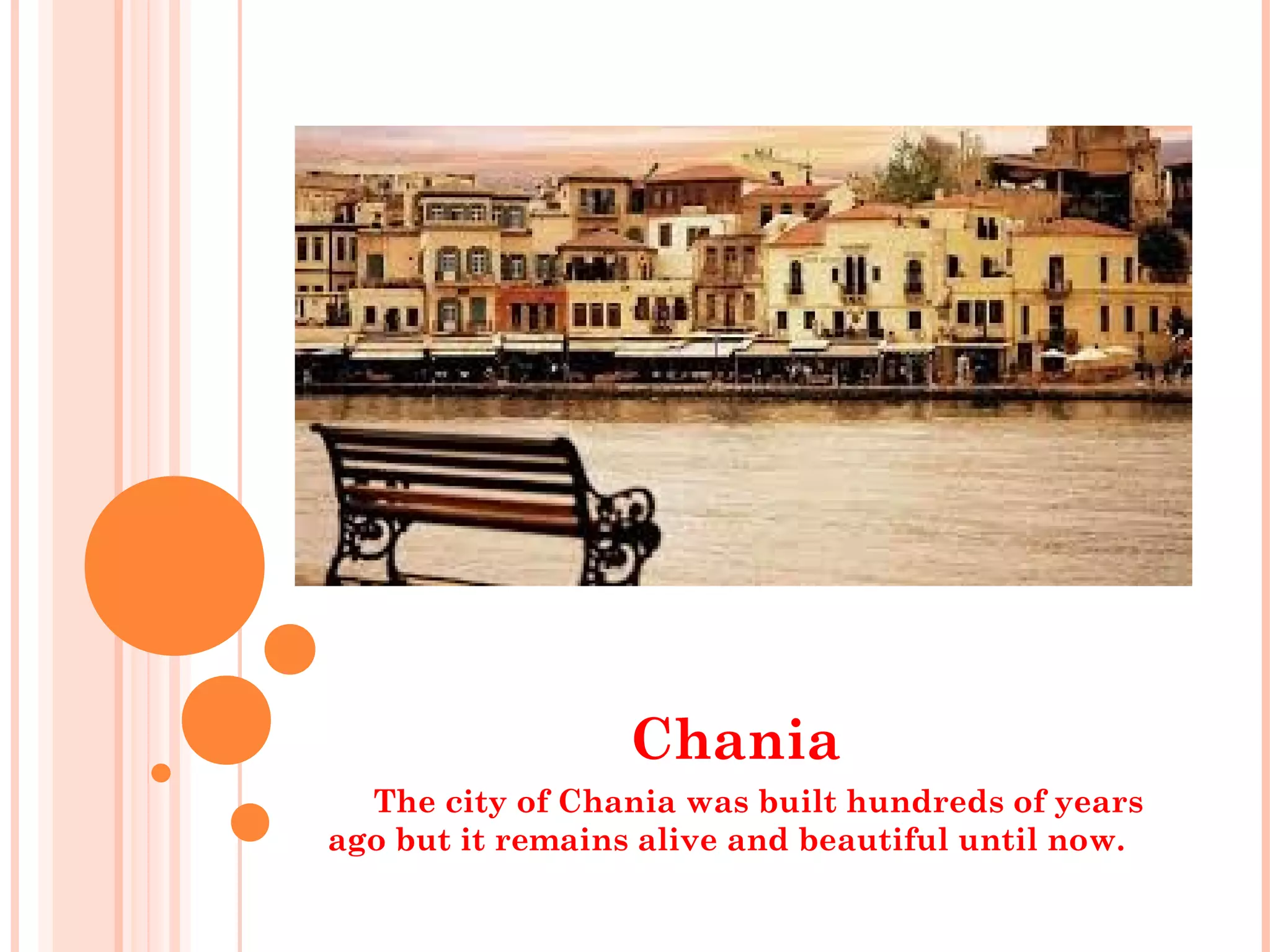 Chania

The city of Chania was built hundreds of years ago but it remains alive and beautiful until now.